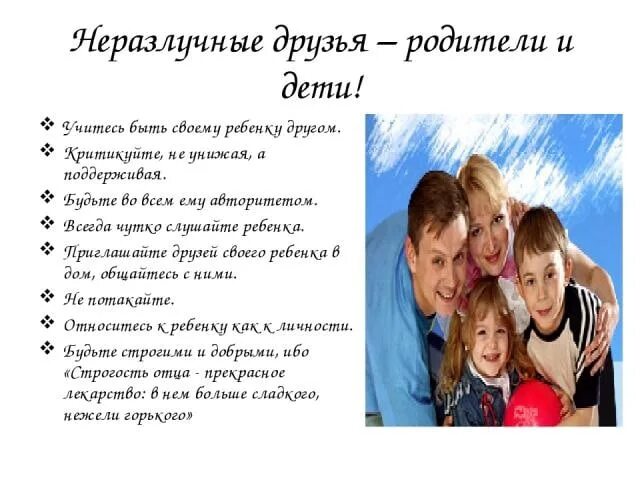 Неразлучные друзья – родители и дети!

❖ Учитесь быть своему ребенку другом.
❖ Критикуйте, не унижая, а поддерживая.
❖ Будьте во всем ему авторитетом.
❖ Всегда чутко слушайте ребенка.
❖ Приглашайте друзей своего ребенка в дом, общайтесь с ними.
❖ Не потакайте.
❖ Относитесь к ребенку как к личности.
❖ Будьте строгими и добрыми, ибо «Строгость отца - прекрасное лекарство: в нем больше сладкого, нежели горького»